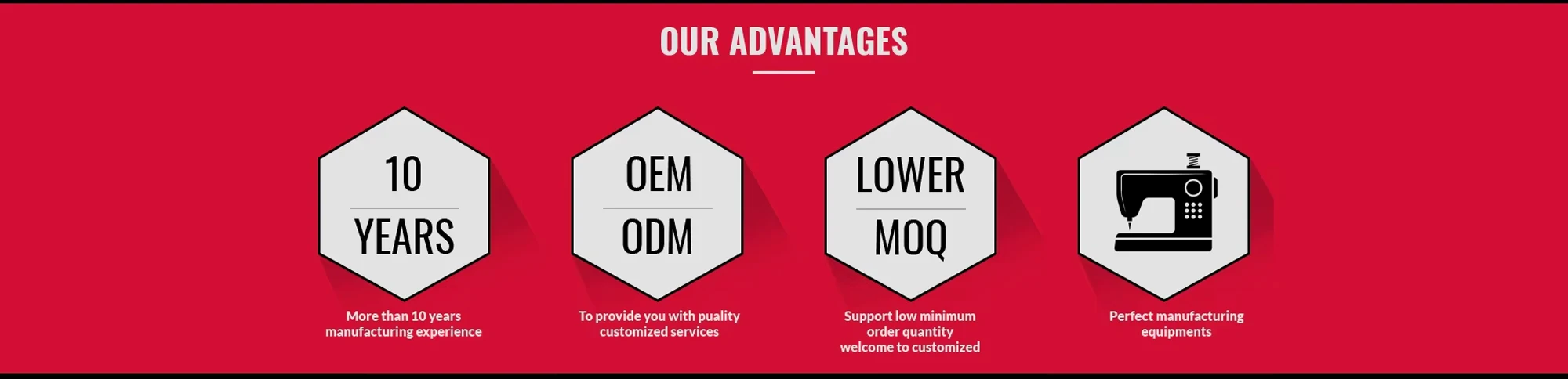 OUR ADVANTAGES

10
YEARS

More than 10 years manufacturing experience

OEM
ODM

To provide you with puality customized services

LOWER
MOQ

Support low minimum order quantity welcome to customized

Perfect manufacturing equipments